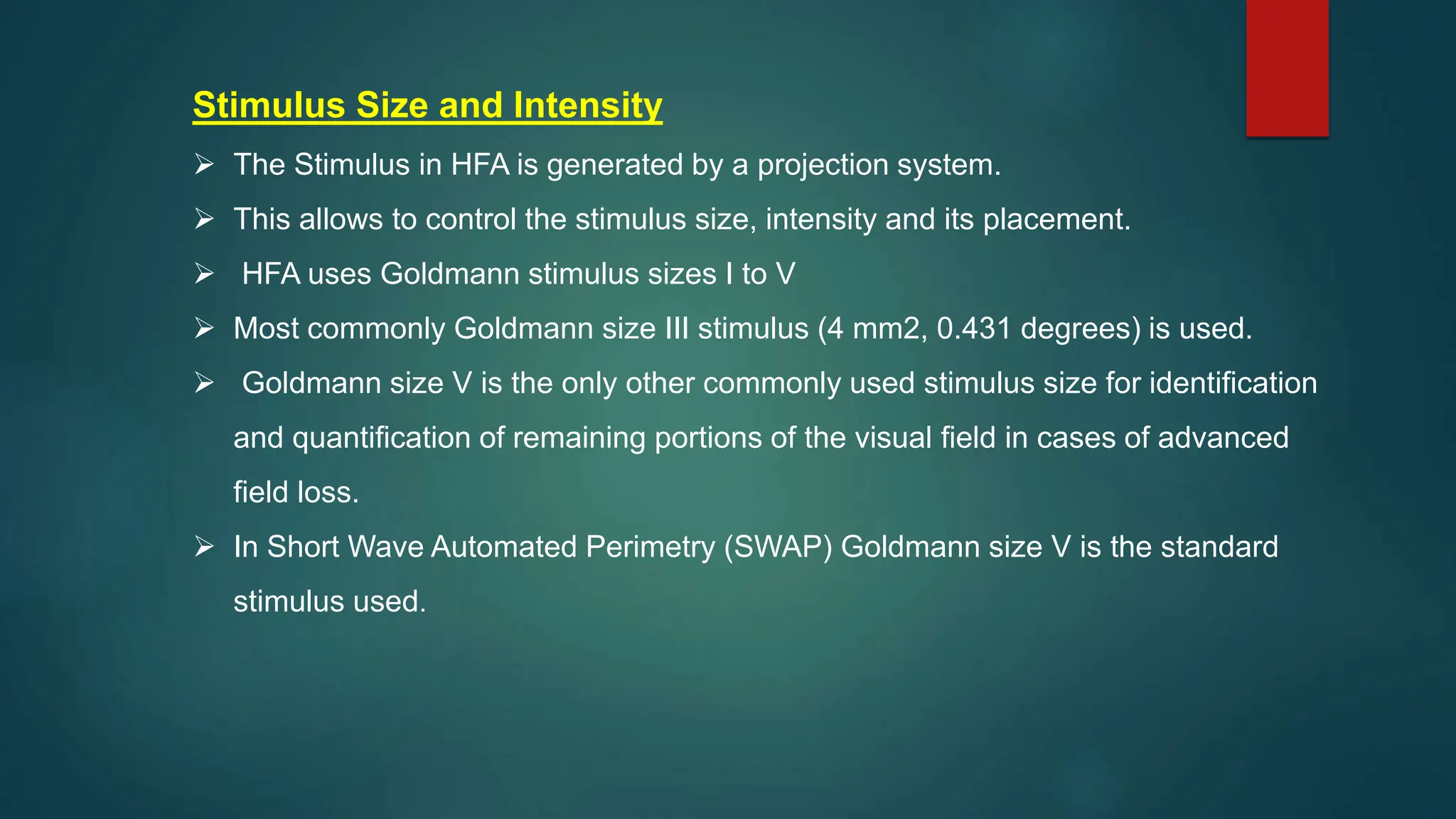 Stimulus Size and Intensity

➢ The Stimulus in HFA is generated by a projection system.

➢ This allows to control the stimulus size, intensity and its placement.

➢ HFA uses Goldmann stimulus sizes I to V

➢ Most commonly Goldmann size III stimulus (4 mm2, 0.431 degrees) is used.

➢ Goldmann size V is the only other commonly used stimulus size for identification and quantification of remaining portions of the visual field in cases of advanced field loss.

➢ In Short Wave Automated Perimetry (SWAP) Goldmann size V is the standard stimulus used.